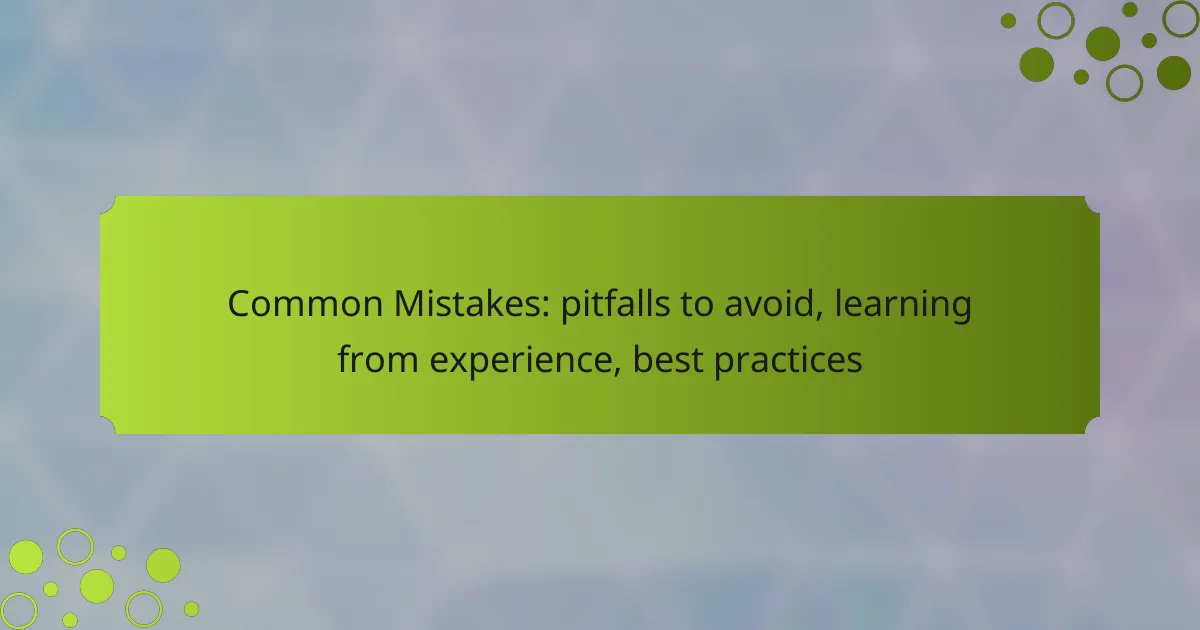 Common Mistakes: pitfalls to avoid, learning from experience, best practices